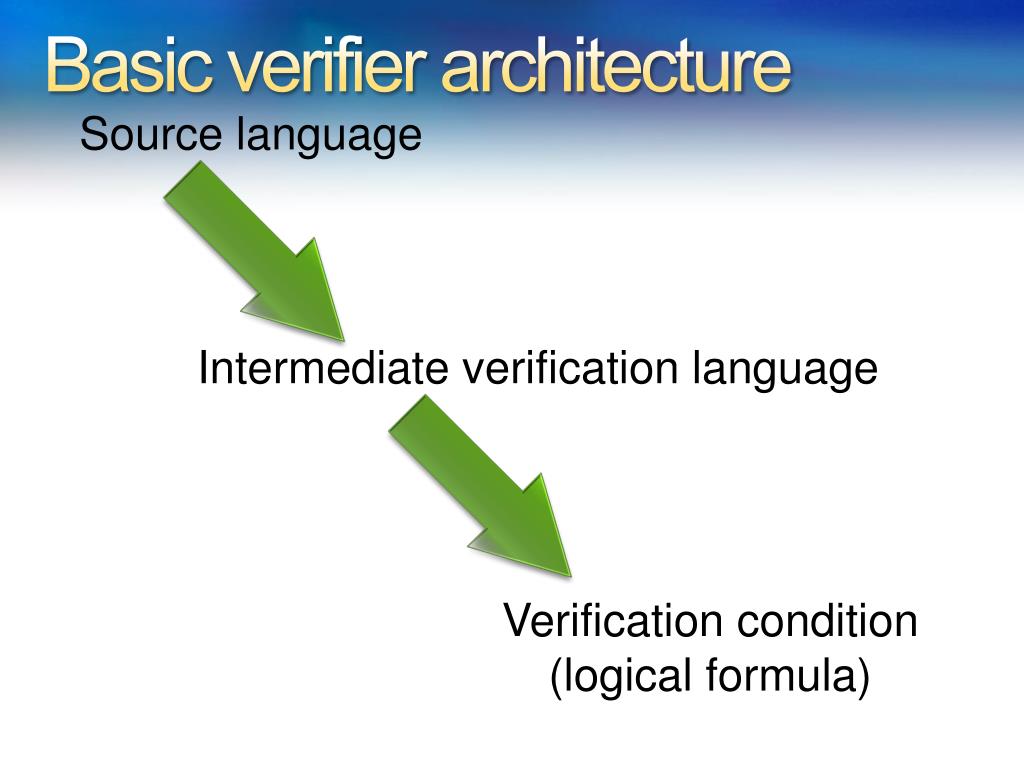 Basic verifier architecture

Source language

Intermediate verification language

Verification condition
(logical formula)